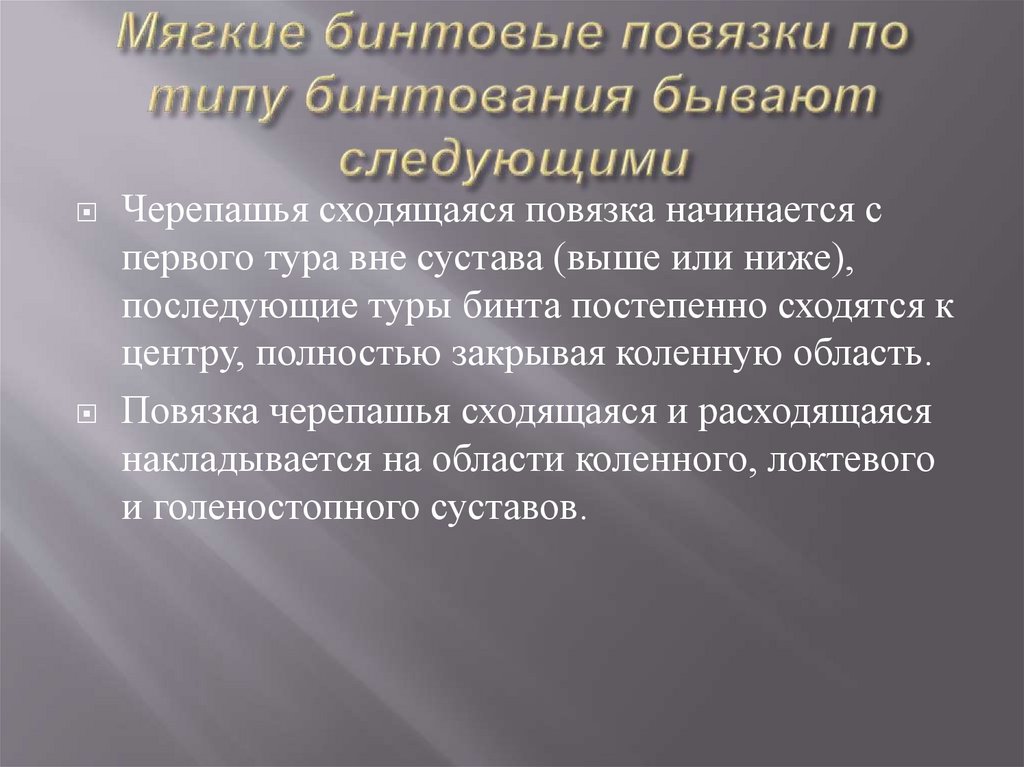 Мягкие бинтовые повязки по типу бинтования бывают следующими

Черепашья сходящаяся повязка начинается с первого тура вне сустава (выше или ниже), последующие туры бинта постепенно сходятся к центру, полностью закрывая коленную область.

Повязка черепашья сходящаяся и расходящаяся накладывается на области коленного, локтевого и голеностопного суставов.